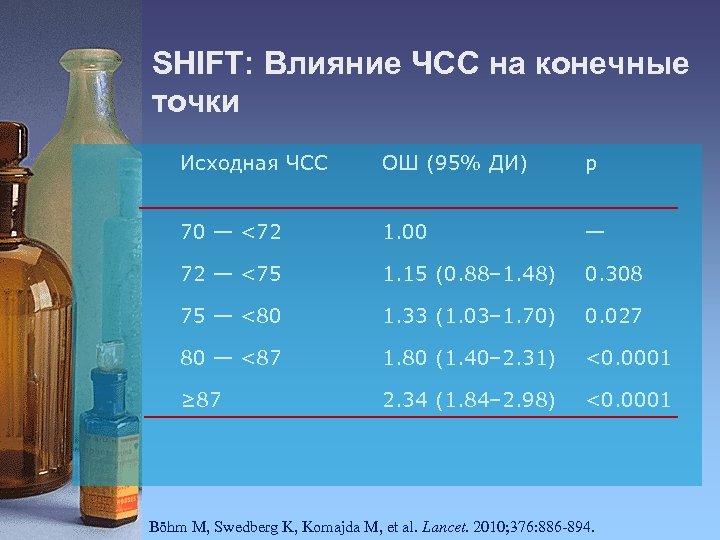 SHIFT: Влияние ЧСС на конечные точки

| Исходная ЧСС | ОШ (95% ДИ) | p |
|---|---|---|
| 70 — <72 | 1.00 | — |
| 72 — <75 | 1.15 (0.88–1.48) | 0.308 |
| 75 — <80 | 1.33 (1.03–1.70) | 0.027 |
| 80 — <87 | 1.80 (1.40–2.31) | <0.0001 |
| ≥87 | 2.34 (1.84–2.98) | <0.0001 |

Böhm M, Swedberg K, Komajda M, et al. Lancet. 2010;376:886-894.